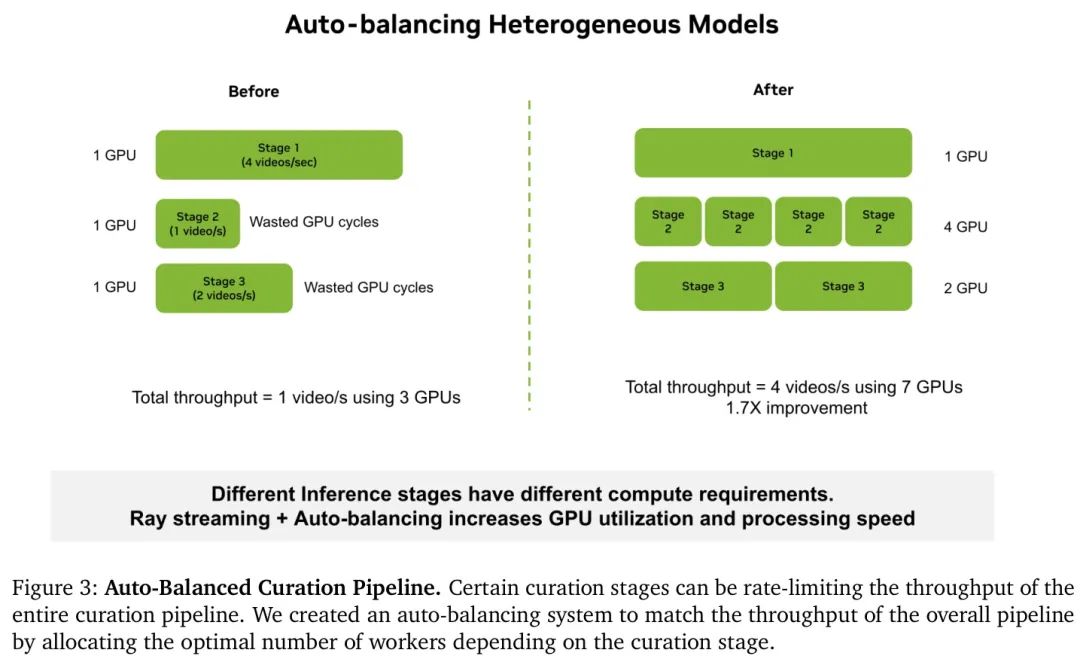 Auto-balancing Heterogeneous Models

Before

1 GPU

Stage 1
(4 videos/sec)

1 GPU

Stage 2
(1 video/s)

Wasted GPU cycles

1 GPU

Stage 3
(2 videos/s)

Wasted GPU cycles

Total throughput = 1 video/s using 3 GPUs

After

Stage 1

1 GPU

Stage 2

Stage 2

Stage 2

Stage 2

4 GPU

Stage 3

Stage 3

2 GPU

Total throughput = 4 videos/s using 7 GPUs
1.7X improvement

Different Inference stages have different compute requirements.
Ray streaming + Auto-balancing increases GPU utilization and processing speed

Figure 3: **Auto-Balanced Curation Pipeline.** Certain curation stages can be rate-limiting the throughput of the entire curation pipeline. We created an auto-balancing system to match the throughput of the overall pipeline by allocating the optimal number of workers depending on the curation stage.